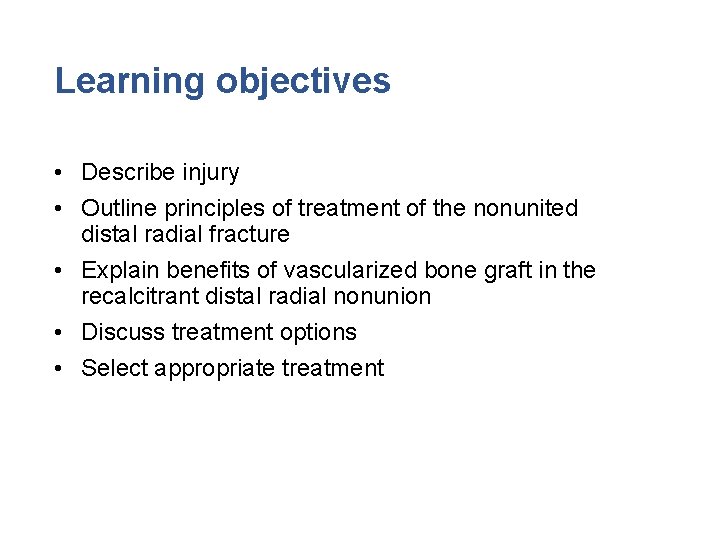 Learning objectives

• Describe injury
• Outline principles of treatment of the nonunited distal radial fracture
• Explain benefits of vascularized bone graft in the recalcitrant distal radial nonunion
• Discuss treatment options
• Select appropriate treatment